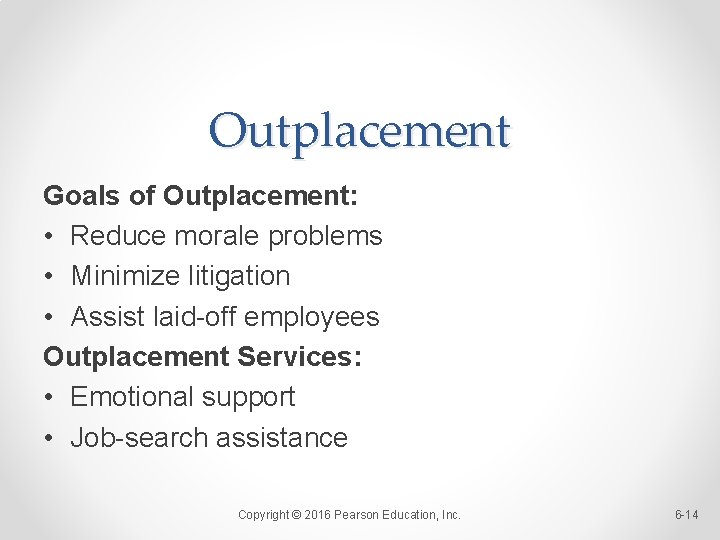 Outplacement

Goals of Outplacement:
• Reduce morale problems
• Minimize litigation
• Assist laid-off employees

Outplacement Services:
• Emotional support
• Job-search assistance

Copyright © 2016 Pearson Education, Inc.

6-14